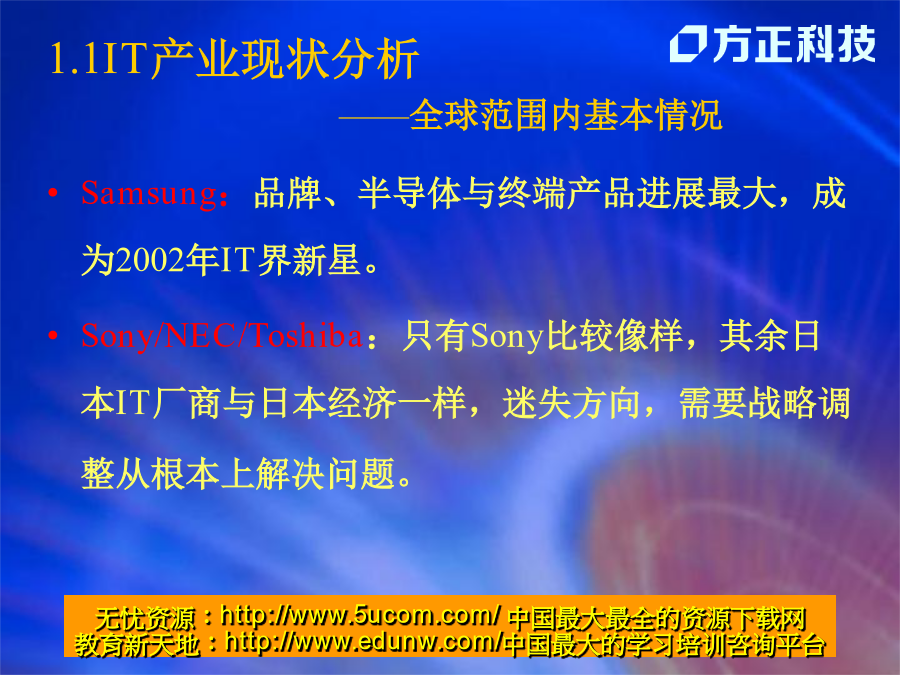 1.1IT产业现状分析

方正科技

——全球范围内基本情况

• Samsung：品牌、半导体与终端产品进展最大，成为2002年IT界新星。

• Sony/NEC/Toshiba：只有Sony比较像样，其余日本IT厂商与日本经济一样，迷失方向，需要战略调整从根本上解决问题。

无忧资源：http://www.5ucom.com/ 中国最大最全的资源下载网
教育新天地：http://www.edunw.com/中国最大的学习培训咨询平台